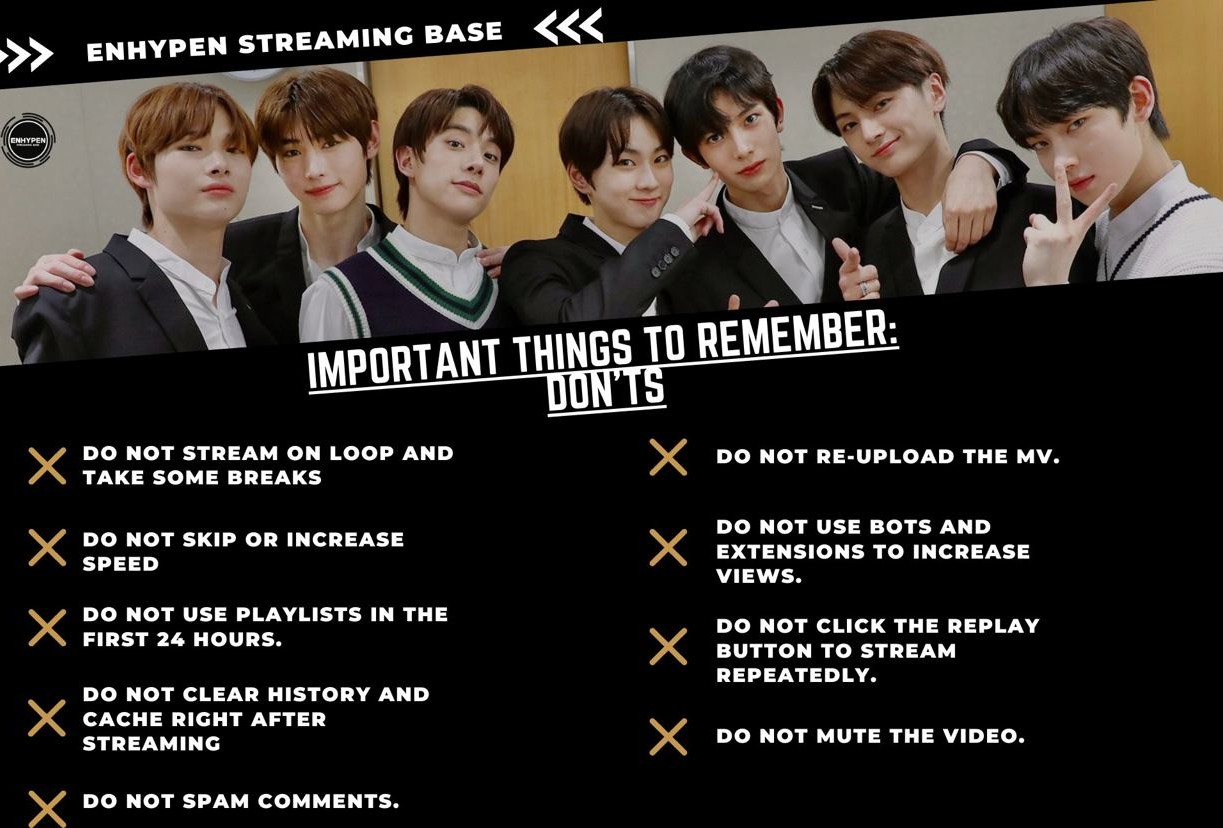 ENHYPEN STREAMING BASE

ENHYPEN

IMPORTANT THINGS TO REMEMBER:
DON'TS

DO NOT STREAM ON LOOP AND TAKE SOME BREAKS

DO NOT SKIP OR INCREASE SPEED

DO NOT USE PLAYLISTS IN THE FIRST 24 HOURS.

DO NOT CLEAR HISTORY AND CACHE RIGHT AFTER STREAMING

DO NOT SPAM COMMENTS.

DO NOT RE-UPLOAD THE MV.

DO NOT USE BOTS AND EXTENSIONS TO INCREASE VIEWS.

DO NOT CLICK THE REPLAY BUTTON TO STREAM REPEATEDLY.

DO NOT MUTE THE VIDEO.